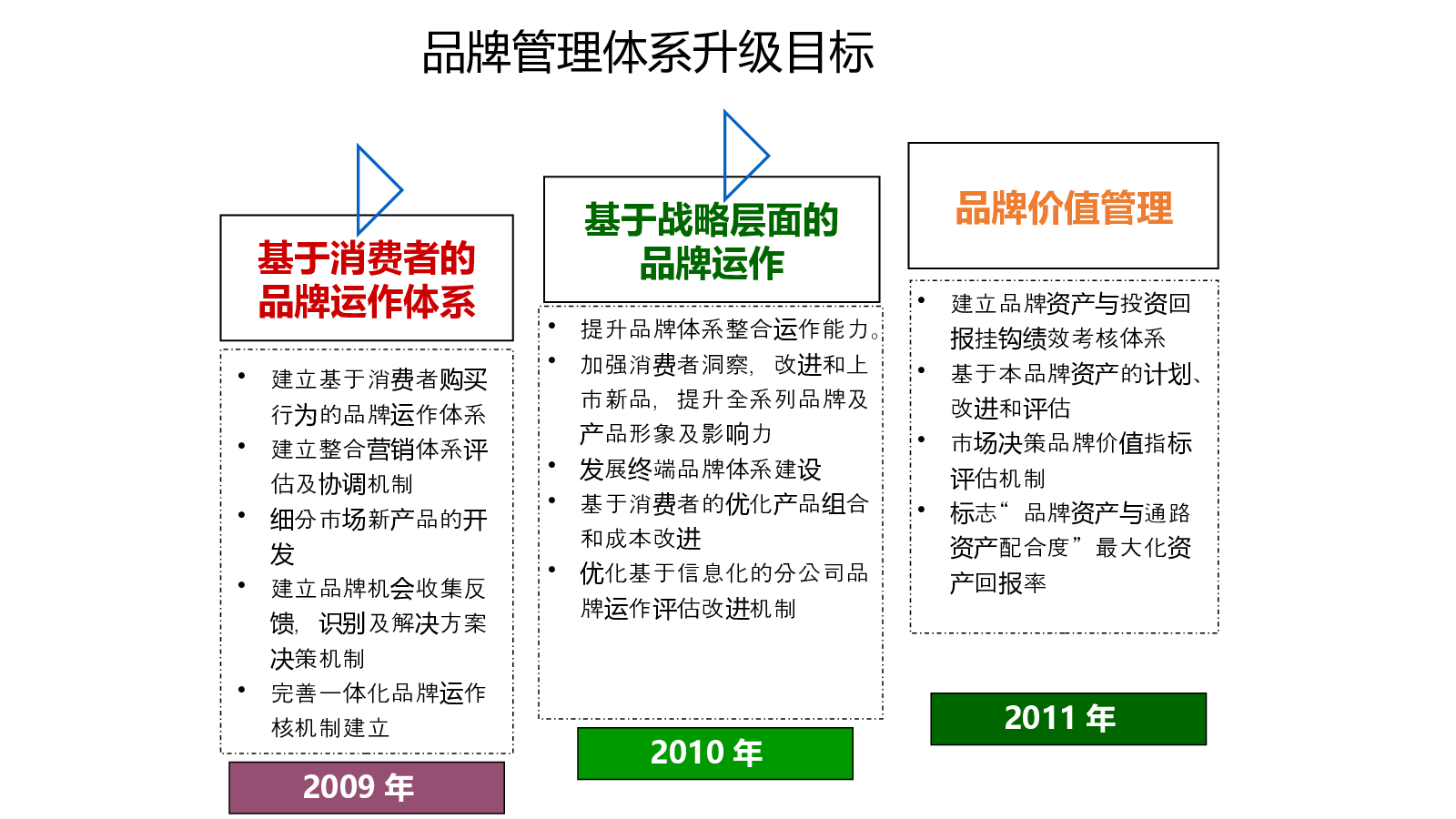 品牌管理体系升级目标

基于消费者的品牌运作体系

• 建立基于消费者购买行为的品牌运作体系
• 建立整合营销体系评估及协调机制
• 细分市场新产品的开发
• 建立品牌机会收集反馈，识别及解决方案决策机制
• 完善一体化品牌运作核机制建立

2009 年

基于战略层面的品牌运作

• 提升品牌体系整合运作能力。
• 加强消费者洞察，改进和上市新品，提升全系列品牌及产品形象及影响力
• 发展终端品牌体系建设
• 基于消费者的优化产品组合和成本改进
• 优化基于信息化的分公司品牌运作评估改进机制

2010 年

品牌价值管理

• 建立品牌资产与投资回报挂钩绩效考核体系
• 基于本品牌资产的计划、改进和评估
• 市场决策品牌价值指标评估机制
• 标志“ 品牌资产与通路资产配合度” 最大化资产回报率

2011 年